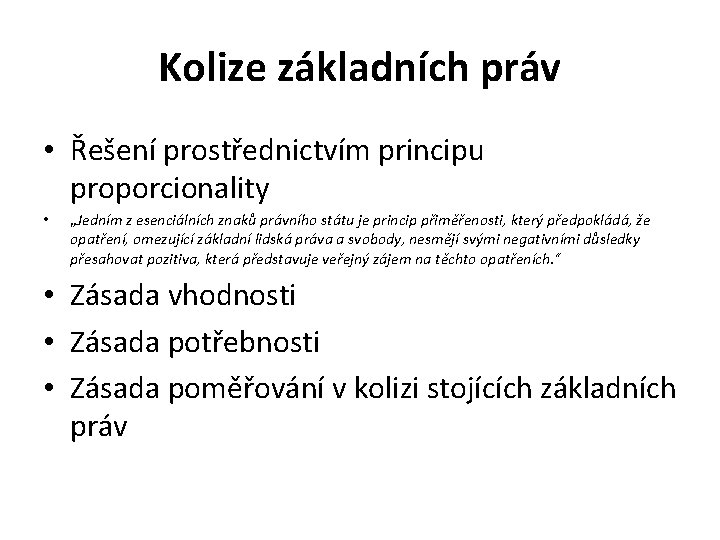 Kolize základních práv

• Řešení prostřednictvím principu proporcionality

• „Jedním z esenciálních znaků právního státu je princip přiměřenosti, který předpokládá, že opatření, omezující základní lidská práva a svobody, nesmějí svými negativními důsledky přesahovat pozitiva, která představuje veřejný zájem na těchto opatřeních.“

• Zásada vhodnosti

• Zásada potřebnosti

• Zásada poměřování v kolizi stojících základních práv